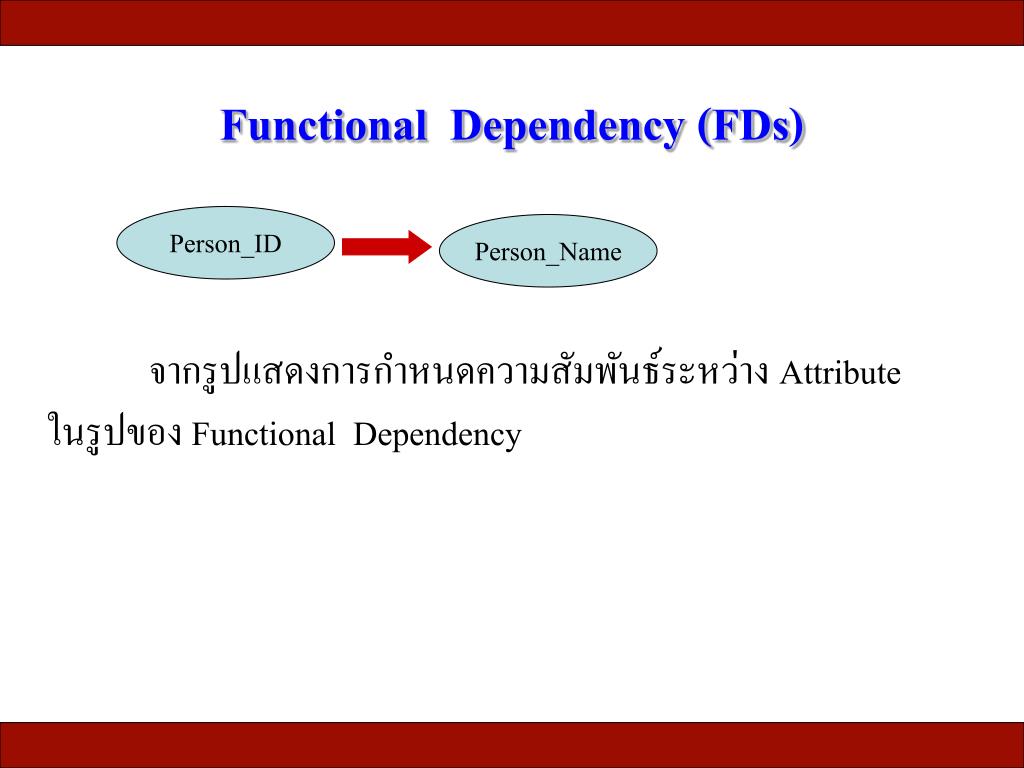 Functional Dependency (FDs)

Person_ID

Person_Name

จากรูปแสดงการกำหนดความสัมพันธ์ระหว่าง Attribute ในรูปของ Functional Dependency